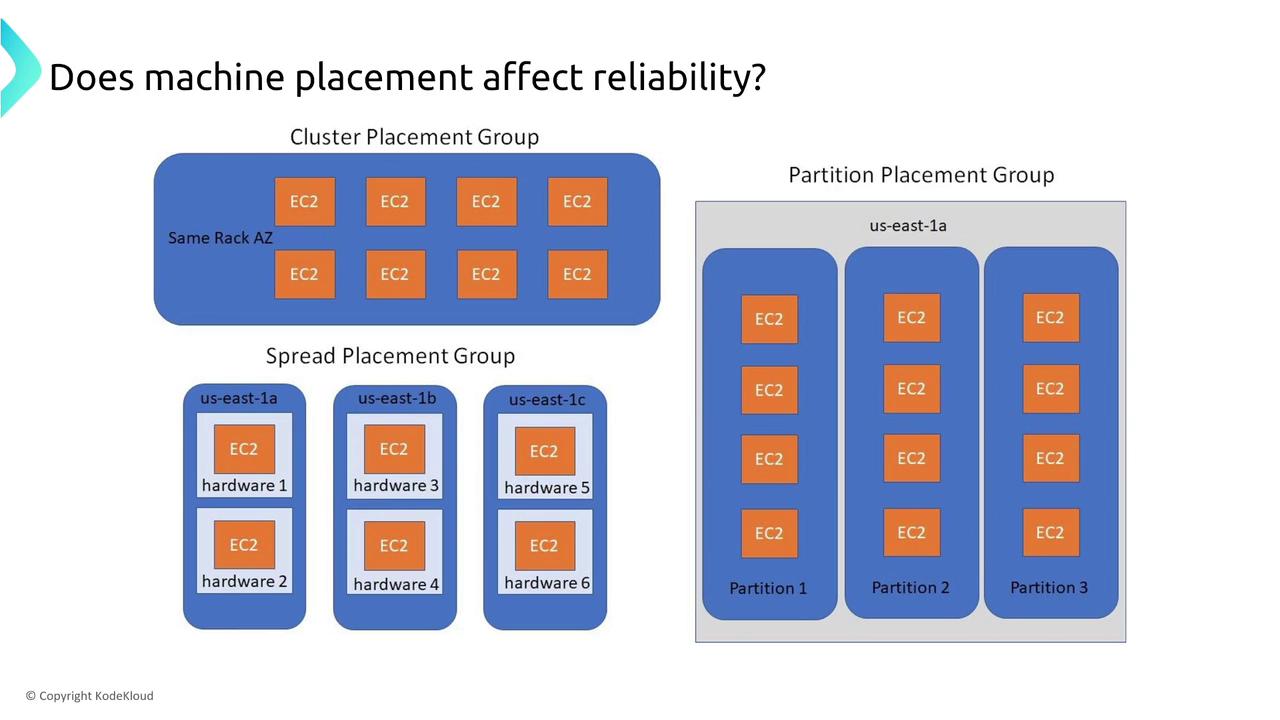 Does machine placement affect reliability?

Cluster Placement Group

Same Rack AZ

EC2 EC2 EC2 EC2
EC2 EC2 EC2 EC2

Spread Placement Group

us-east-1a
EC2
hardware 1
EC2
hardware 2

us-east-1b
EC2
hardware 3
EC2
hardware 4

us-east-1c
EC2
hardware 5
EC2
hardware 6

Partition Placement Group

us-east-1a

EC2
EC2
EC2
EC2
Partition 1

EC2
EC2
EC2
EC2
Partition 2

EC2
EC2
EC2
EC2
Partition 3

© Copyright KodeKloud